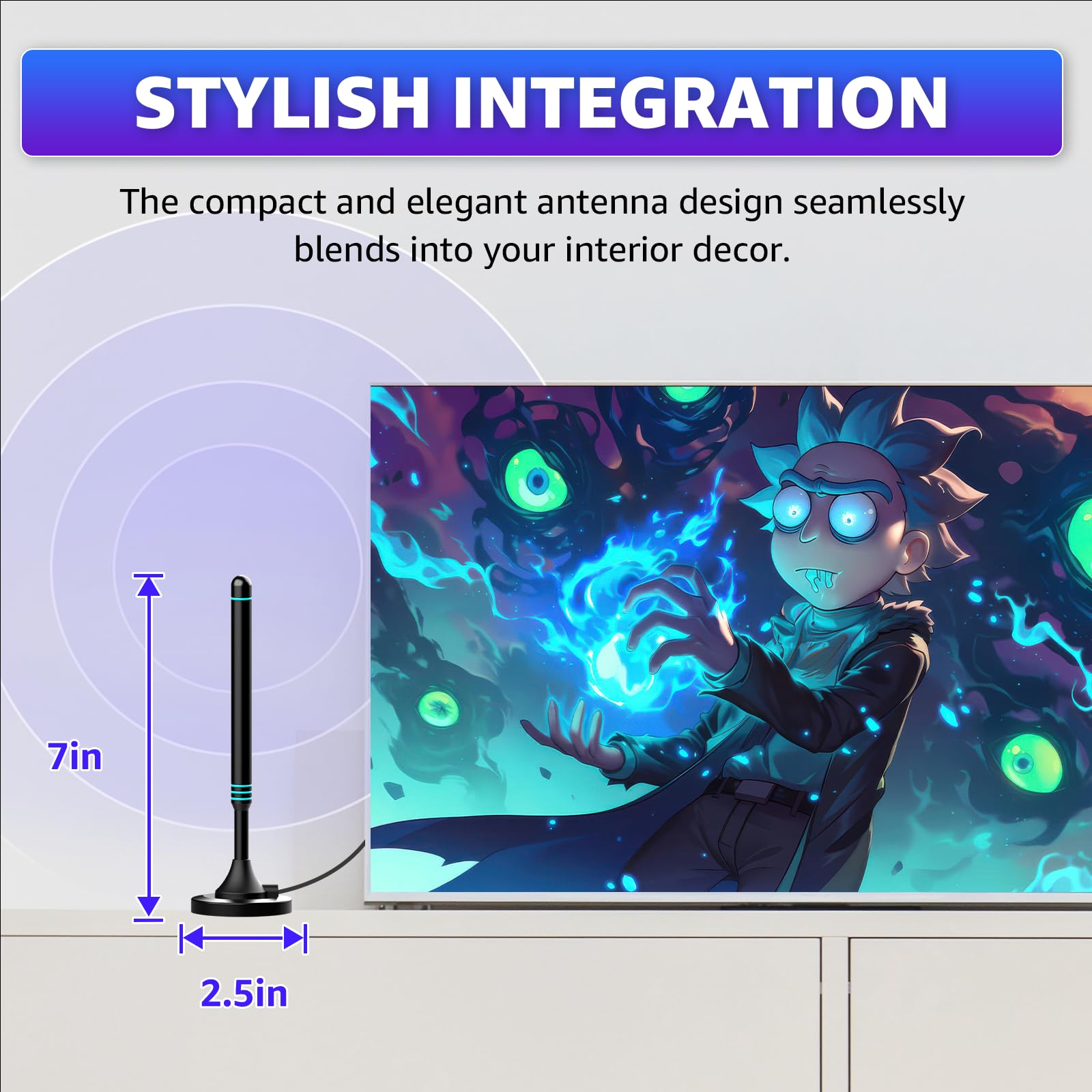 STYLISH INTEGRATION

The compact and elegant antenna design seamlessly blends into your interior decor.

7in

2.5in